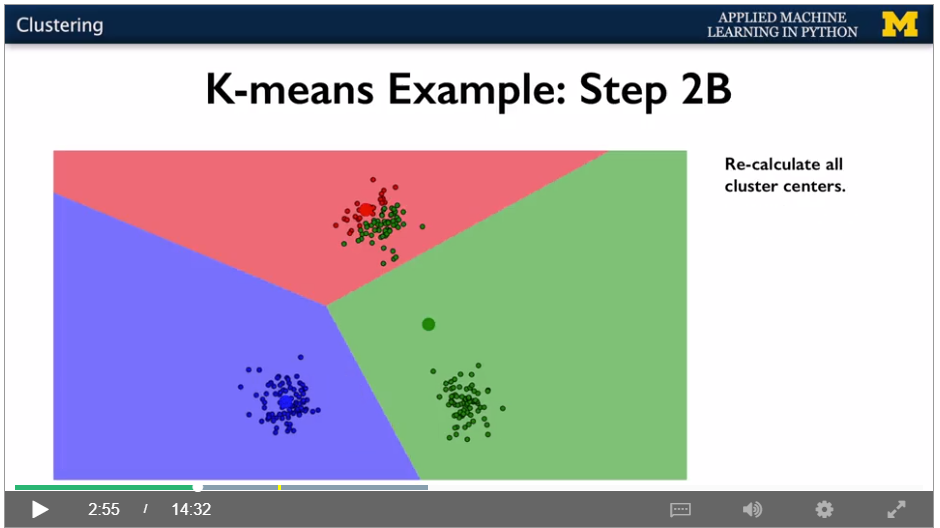 Clustering

APPLIED MACHINE LEARNING IN PYTHON

M

K-means Example: Step 2B

Re-calculate all cluster centers.

2:55 / 14:32